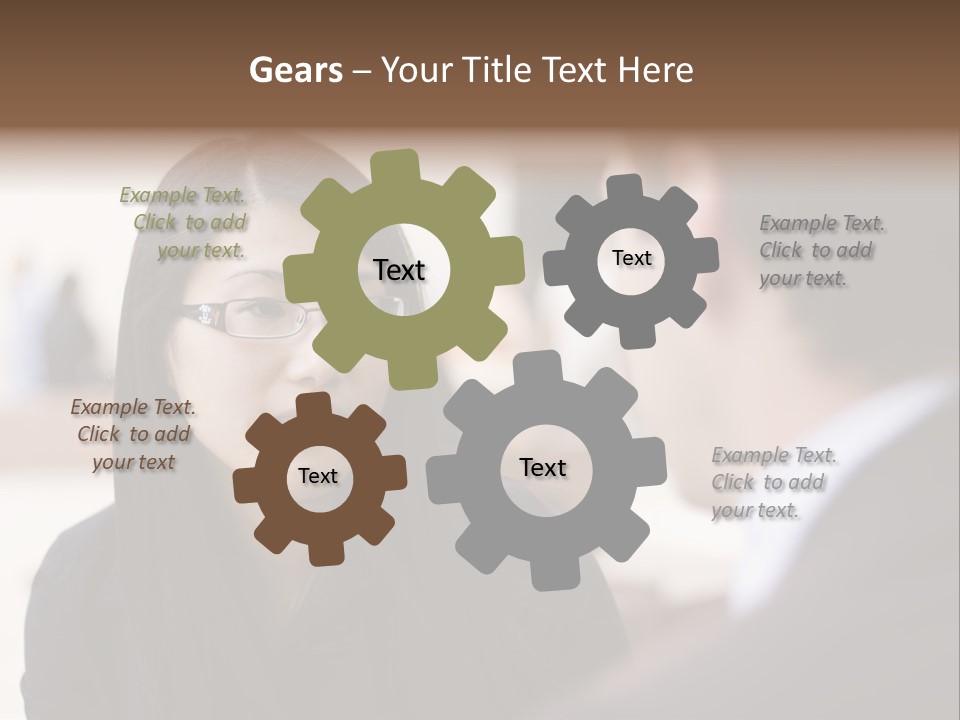 Gears – Your Title Text Here

Example Text. Click to add your text.

Text

Text

Example Text. Click to add your text.

Example Text. Click to add your text

Text

Text

Example Text. Click to add your text.